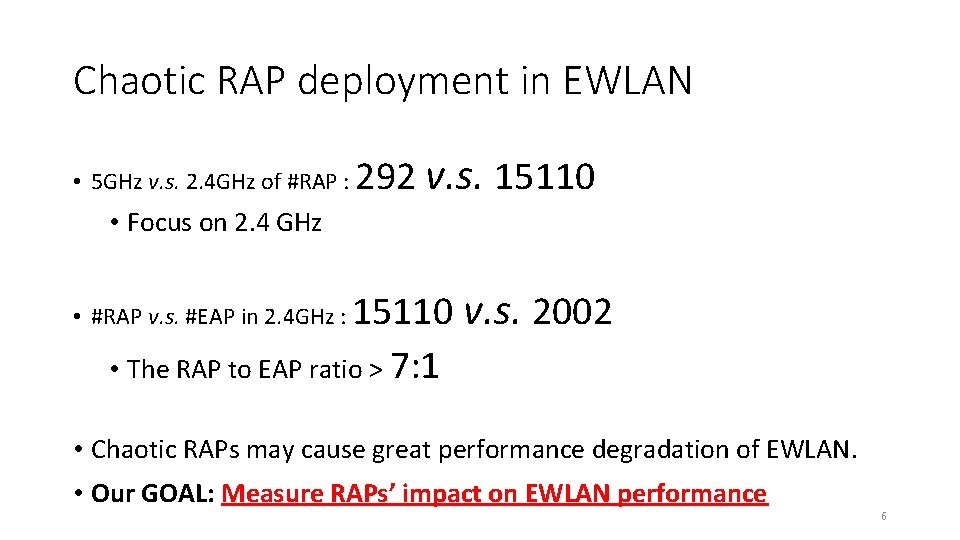 Chaotic RAP deployment in EWLAN

• 5GHz v.s. 2.4GHz of #RAP : 292 v.s. 15110

• Focus on 2.4 GHz

• #RAP v.s. #EAP in 2.4GHz : 15110 v.s. 2002

• The RAP to EAP ratio > 7:1

• Chaotic RAPs may cause great performance degradation of EWLAN.

• Our GOAL: Measure RAPs' impact on EWLAN performance

6